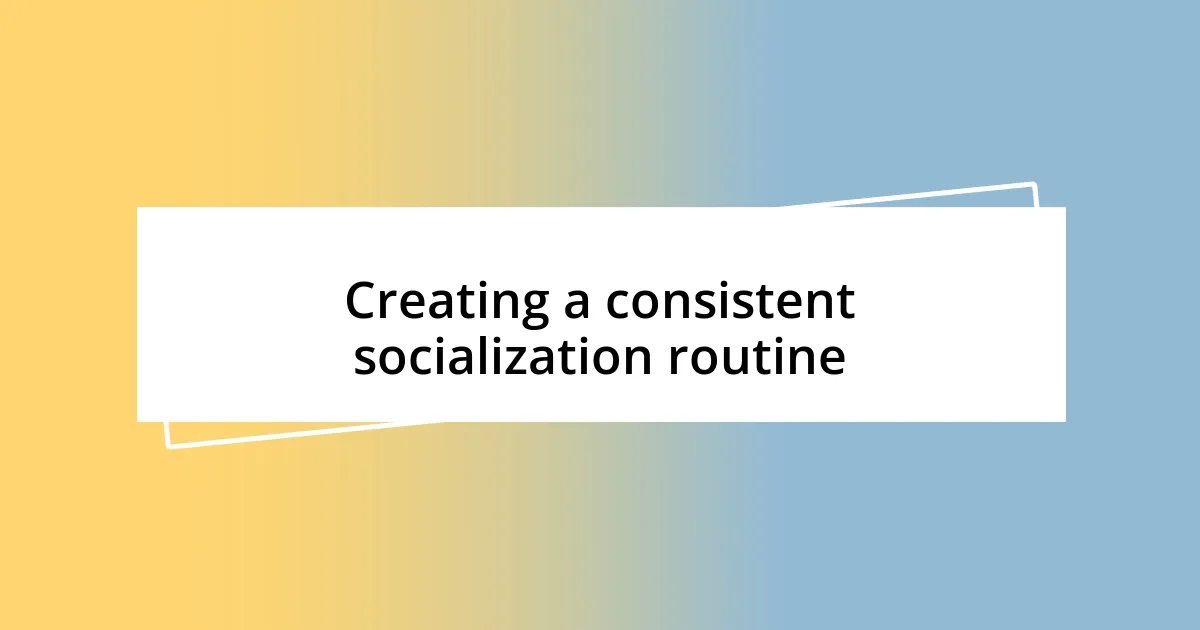 Creating a consistent socialization routine